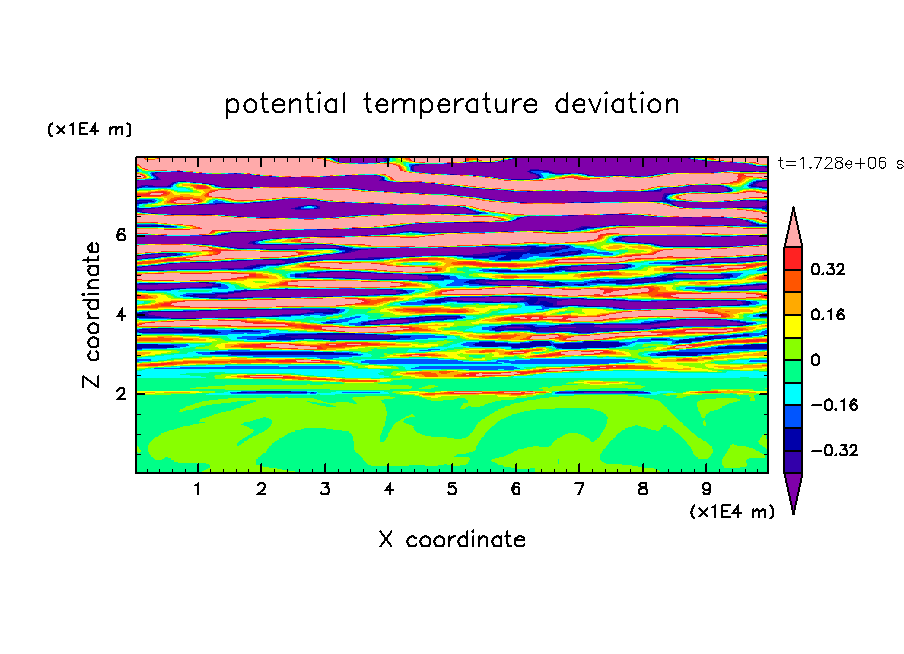 potential temperature deviation

(x1E4 m)

t=1.728e+06 s

Z coordinate

6
4
2

0.32
0.16
0
−0.16
−0.32

1 2 3 4 5 6 7 8 9

(x1E4 m)

X coordinate